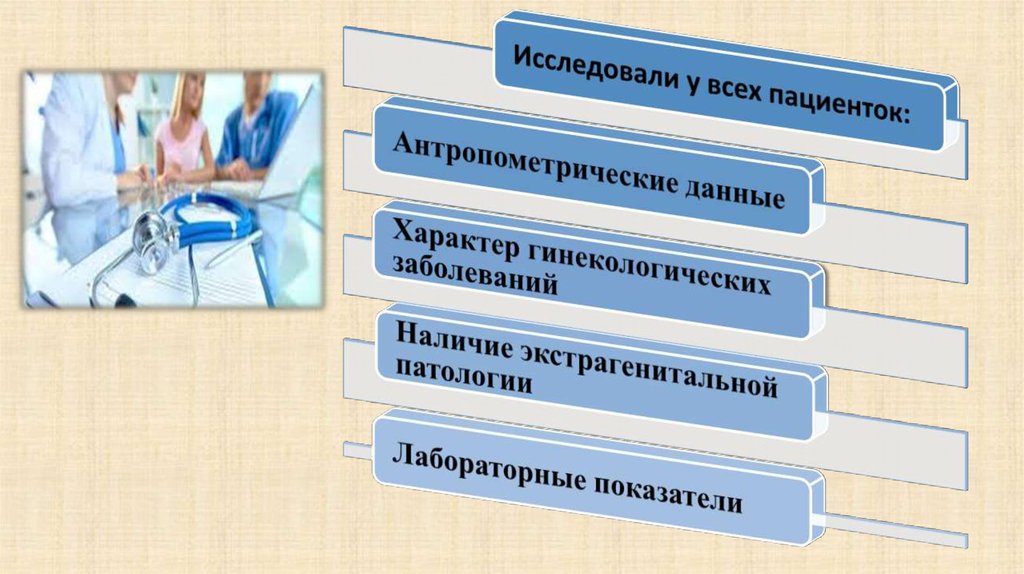 Исследовали у всех пациенток:

Антропометрические данные

Характер гинекологических заболеваний

Наличие экстрагенитальной патологии

Лабораторные показатели